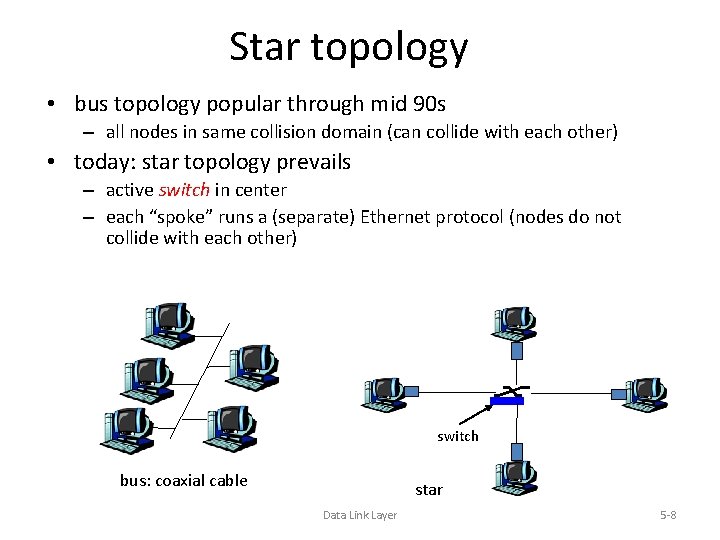 Star topology

• bus topology popular through mid 90s
– all nodes in same collision domain (can collide with each other)

• today: star topology prevails
– active switch in center
– each “spoke” runs a (separate) Ethernet protocol (nodes do not collide with each other)

bus: coaxial cable

switch

star

Data Link Layer

5-8